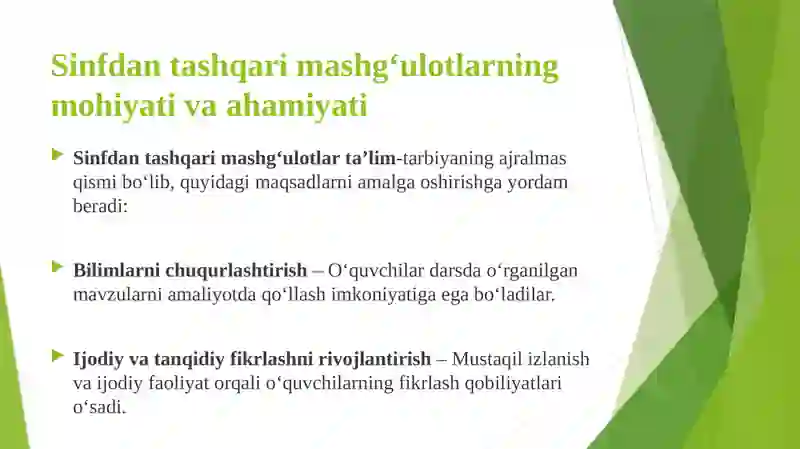 Sinfdan tashqari mashg‘ulotlarning mohiyati va ahamiyati

Sinfdan tashqari mashg‘ulotlar ta’lim-tarbiyaning ajralmas qismi bo‘lib, quyidagi maqsadlarni amalga oshirishga yordam beradi:

Bilimlarni chuqurlashtirish – O‘quvchilar darsda o‘rganilgan mavzularni amaliyotda qo‘llash imkoniyatiga ega bo‘ladilar.

Ijodiy va tanqidiy fikrlashni rivojlantirish – Mustaqil izlanish va ijodiy faoliyat orqali o‘quvchilarning fikrlash qobiliyatlari o‘sadi.